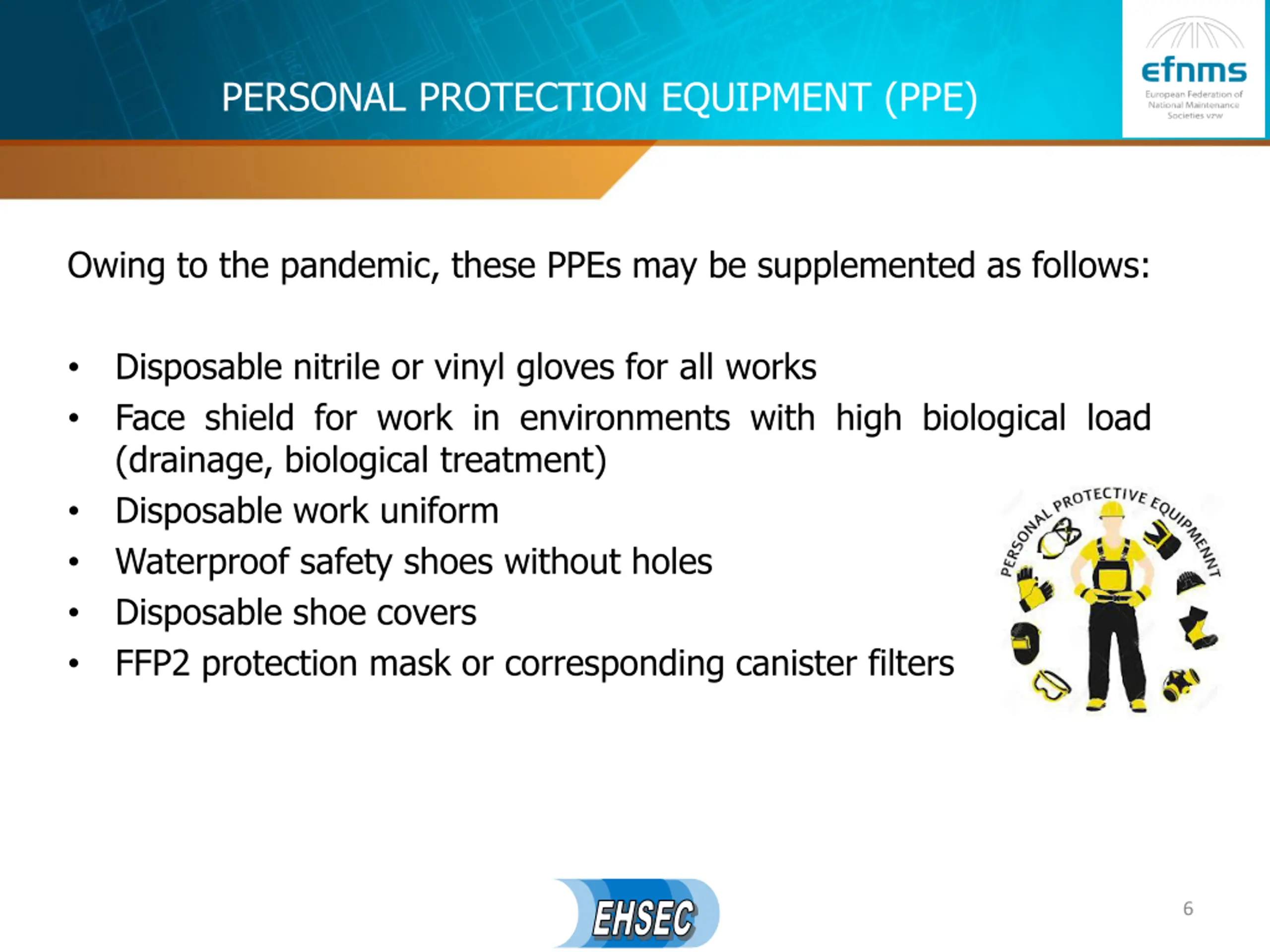 PERSONAL PROTECTION EQUIPMENT (PPE)

efnms
European Federation of National Maintenance Societies vzw

Owing to the pandemic, these PPEs may be supplemented as follows:

• Disposable nitrile or vinyl gloves for all works
• Face shield for work in environments with high biological load (drainage, biological treatment)
• Disposable work uniform
• Waterproof safety shoes without holes
• Disposable shoe covers
• FFP2 protection mask or corresponding canister filters

PERSONAL PROTECTIVE EQUIPMENNT

EHSEC

6